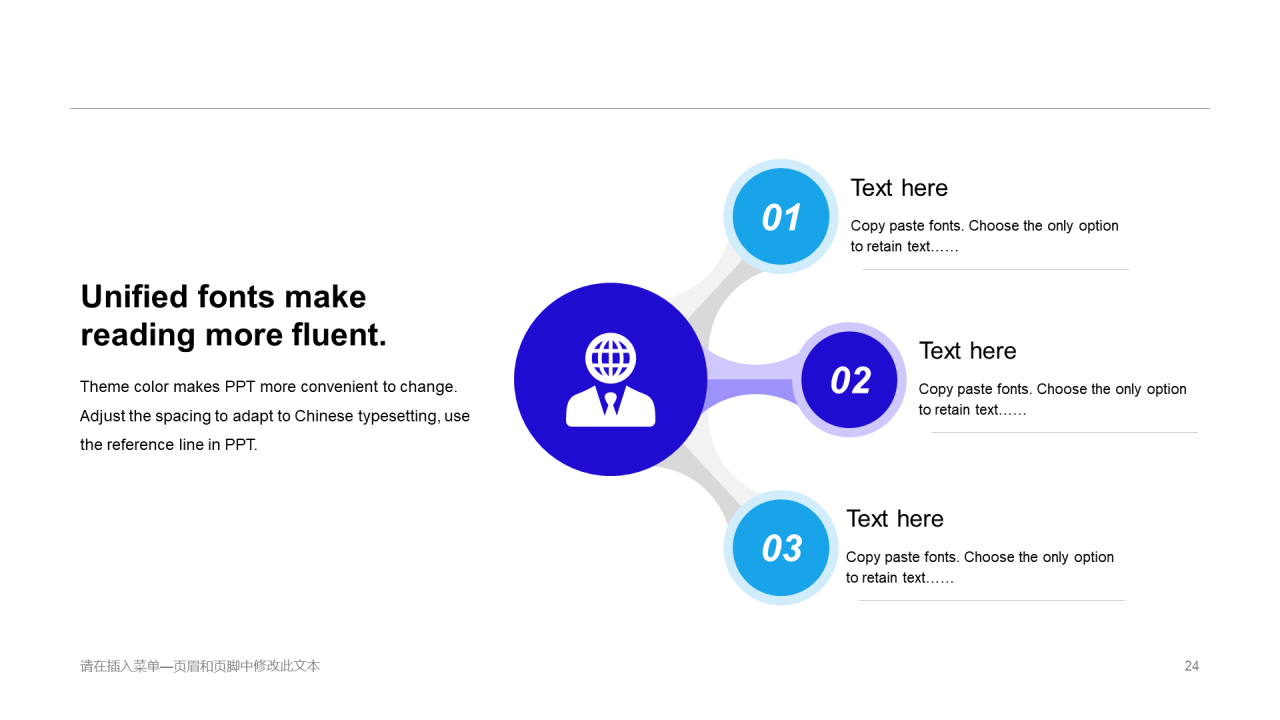 Unified fonts make reading more fluent.

Theme color makes PPT more convenient to change. Adjust the spacing to adapt to Chinese typesetting, use the reference line in PPT.

01

Text here

Copy paste fonts. Choose the only option to retain text……

02

Text here

Copy paste fonts. Choose the only option to retain text……

03

Text here

Copy paste fonts. Choose the only option to retain text……

请在插入菜单—页眉和页脚中修改此文本

24